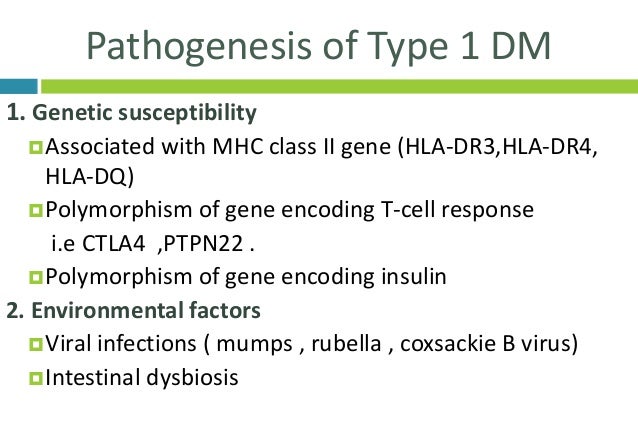 Pathogenesis of Type 1 DM

1. Genetic susceptibility

Associated with MHC class II gene (HLA-DR3,HLA-DR4, HLA-DQ)

Polymorphism of gene encoding T-cell response i.e CTLA4 ,PTPN22 .

Polymorphism of gene encoding insulin

2. Environmental factors

Viral infections ( mumps , rubella , coxsackie B virus)

Intestinal dysbiosis